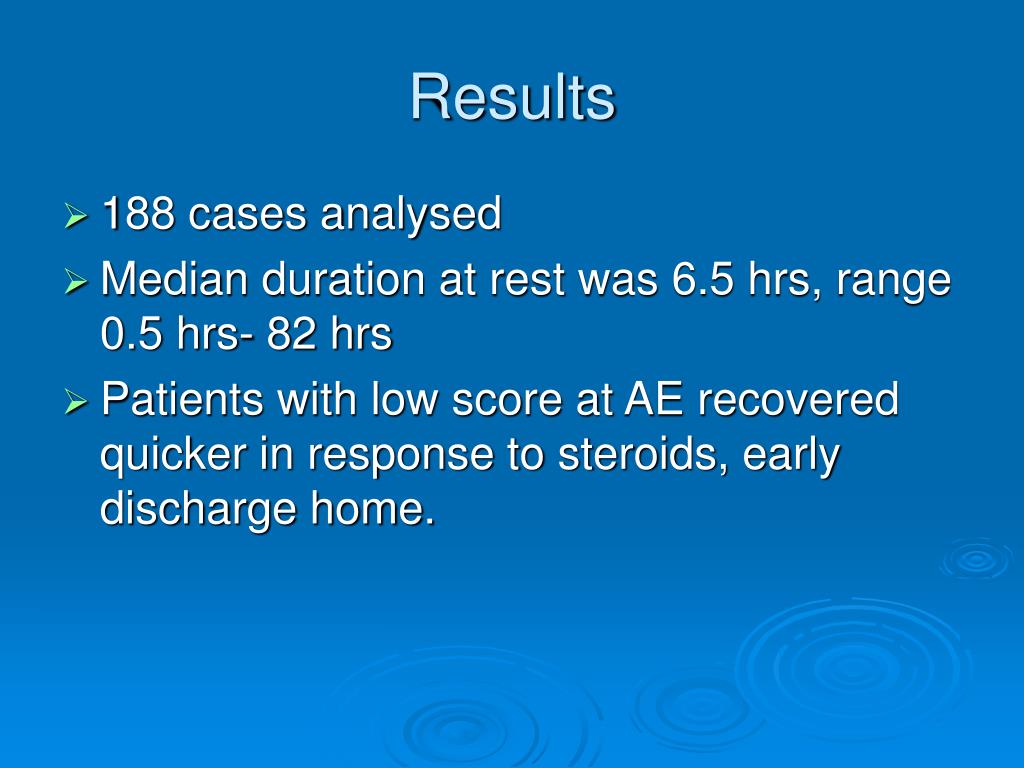 Results

➢ 188 cases analysed
➢ Median duration at rest was 6.5 hrs, range 0.5 hrs- 82 hrs
➢ Patients with low score at AE recovered quicker in response to steroids, early discharge home.